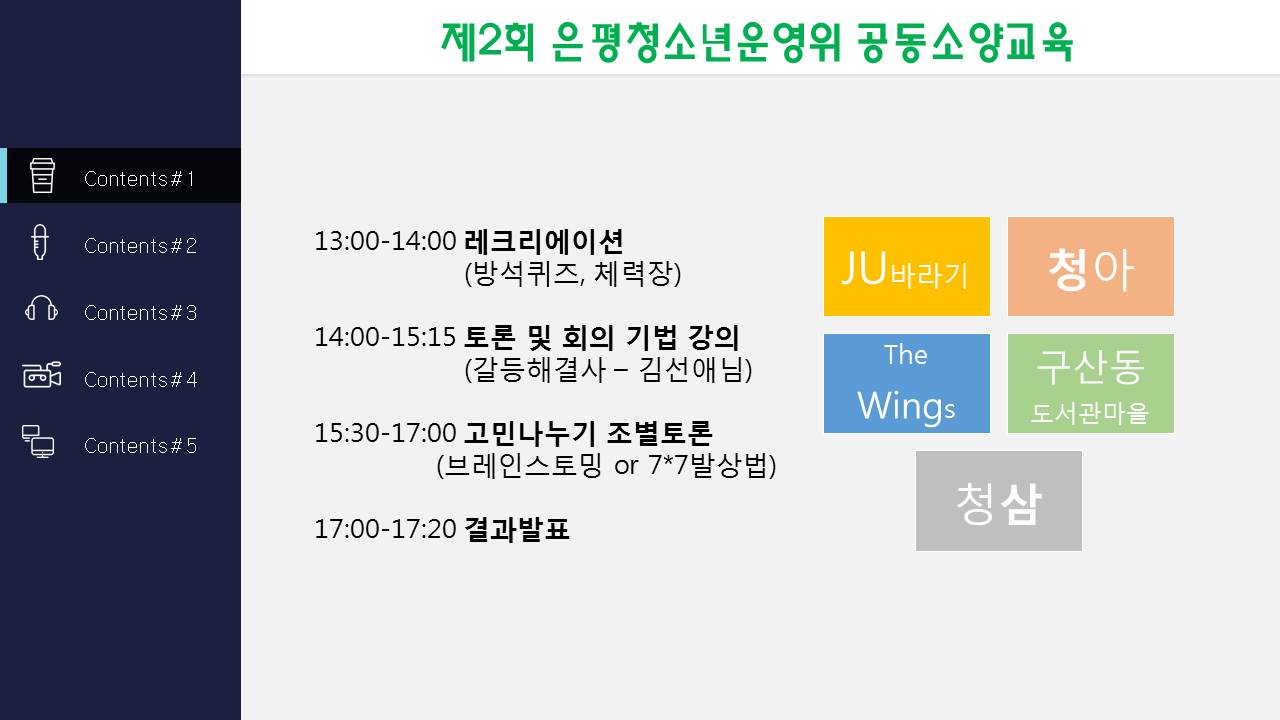 제2회 은평청소년운영위 공동소양교육

Contents#1

Contents#2

Contents#3

Contents#4

Contents#5

13:00-14:00 레크리에이션
(방석퀴즈, 체력장)

14:00-15:15 토론 및 회의 기법 강의
(갈등해결사 – 김선애님)

15:30-17:00 고민나누기 조별토론
(브레인스토밍 or 7*7발상법)

17:00-17:20 결과발표

JU바라기

청아

The Wings

구산동 도서관마을

청삼